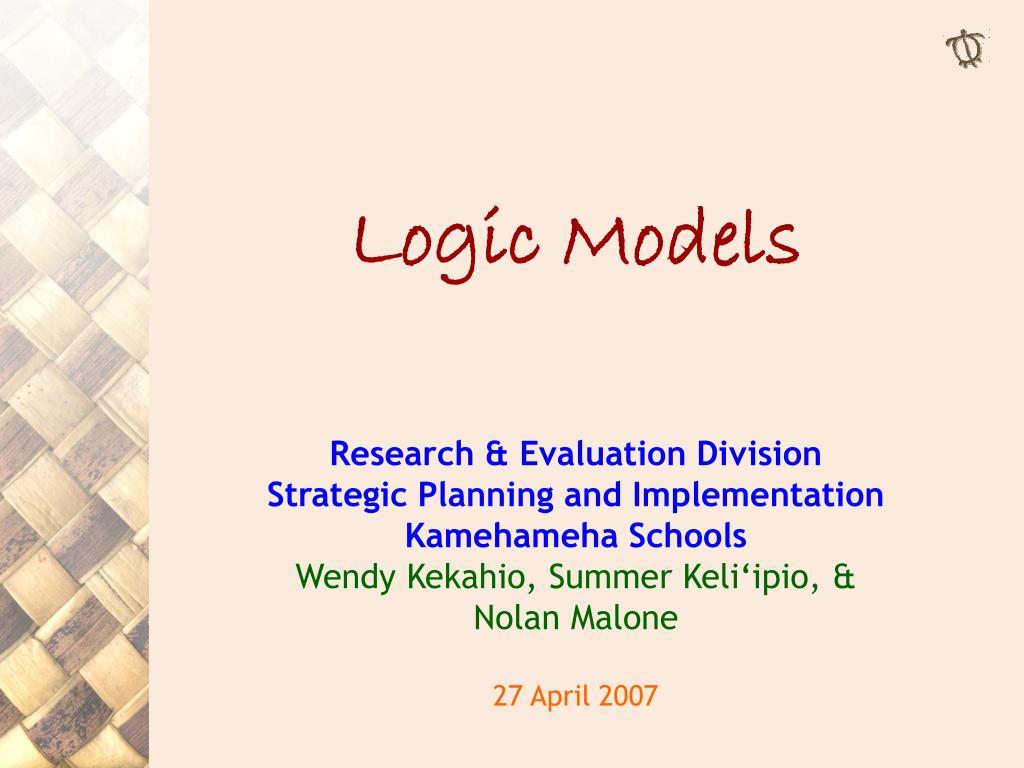 Logic Models

Research & Evaluation Division
Strategic Planning and Implementation
Kamehameha Schools
Wendy Kekahio, Summer Keli‘ipio, & Nolan Malone

27 April 2007